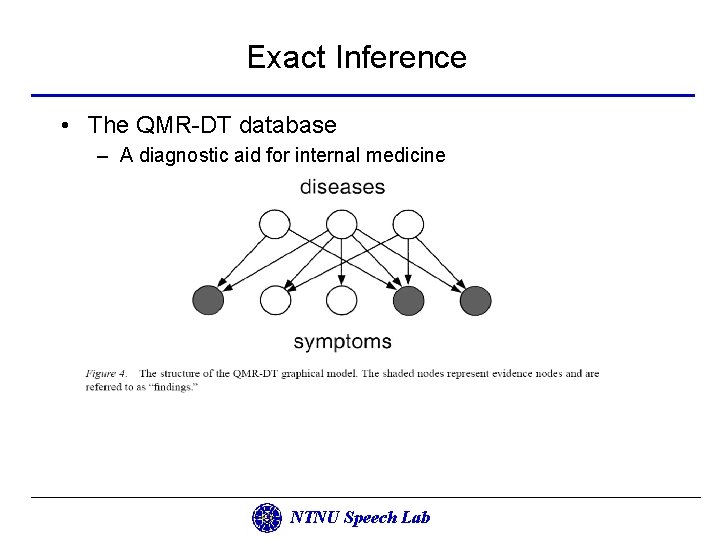 Exact Inference

• The QMR-DT database
– A diagnostic aid for internal medicine

diseases

symptoms

Figure 4. The structure of the QMR-DT graphical model. The shaded nodes represent evidence nodes and are referred to as "findings."

NTNU Speech Lab